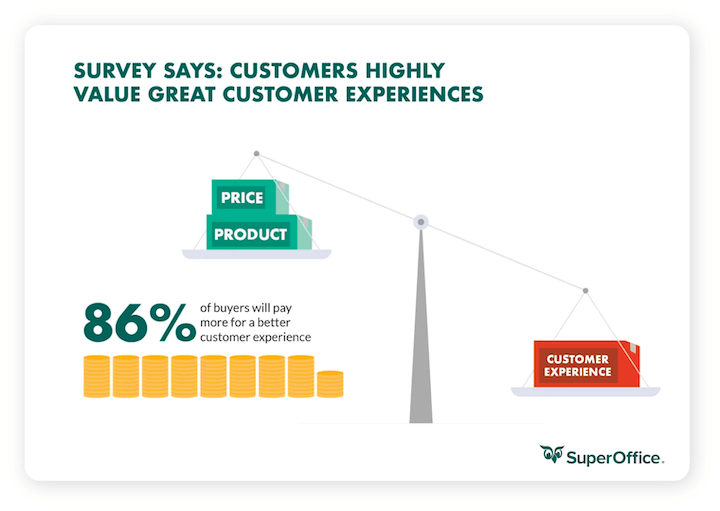 SURVEY SAYS: CUSTOMERS HIGHLY VALUE GREAT CUSTOMER EXPERIENCES

PRICE

PRODUCT

86% of buyers will pay more for a better customer experience

CUSTOMER EXPERIENCE

SuperOffice.